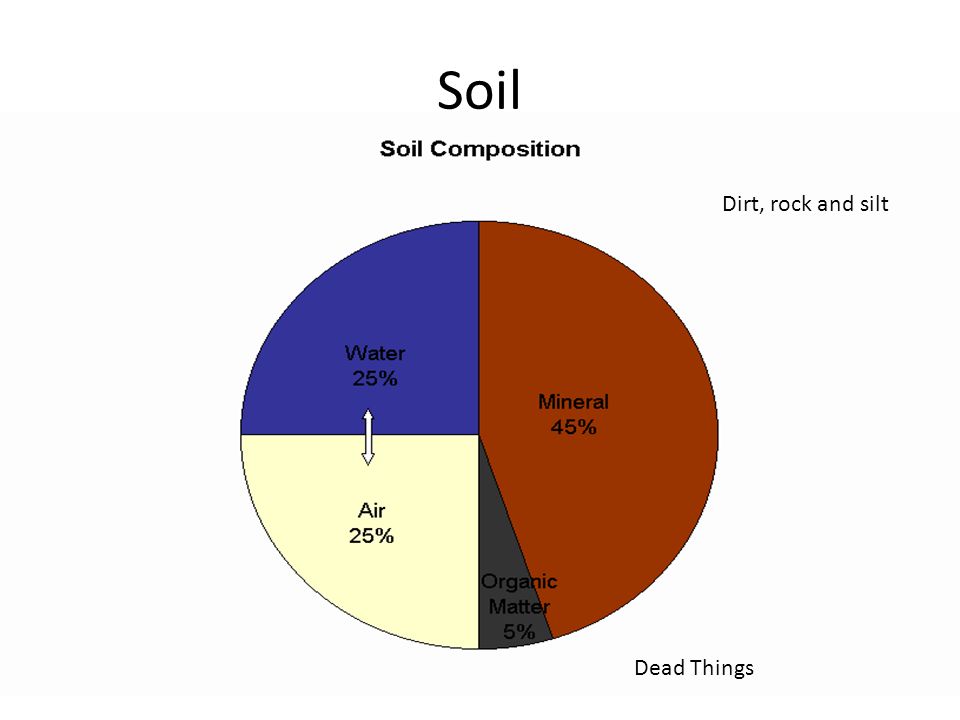 Soil

Soil Composition

Dirt, rock and silt

Water
25%

Mineral
45%

Air
25%

Organic
Matter
5%

Dead Things